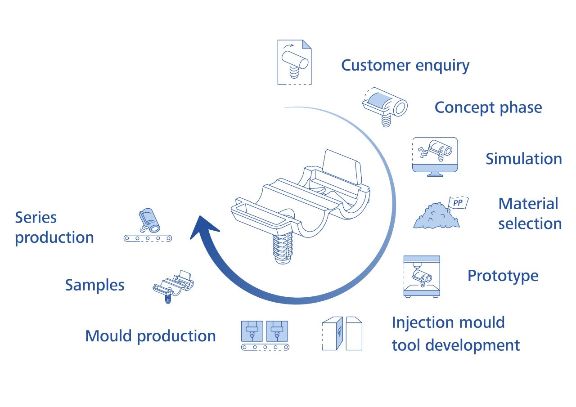 Customer enquiry

Concept phase

Simulation

PP

Material selection

Prototype

Injection mould tool development

Mould production

Samples

Series production